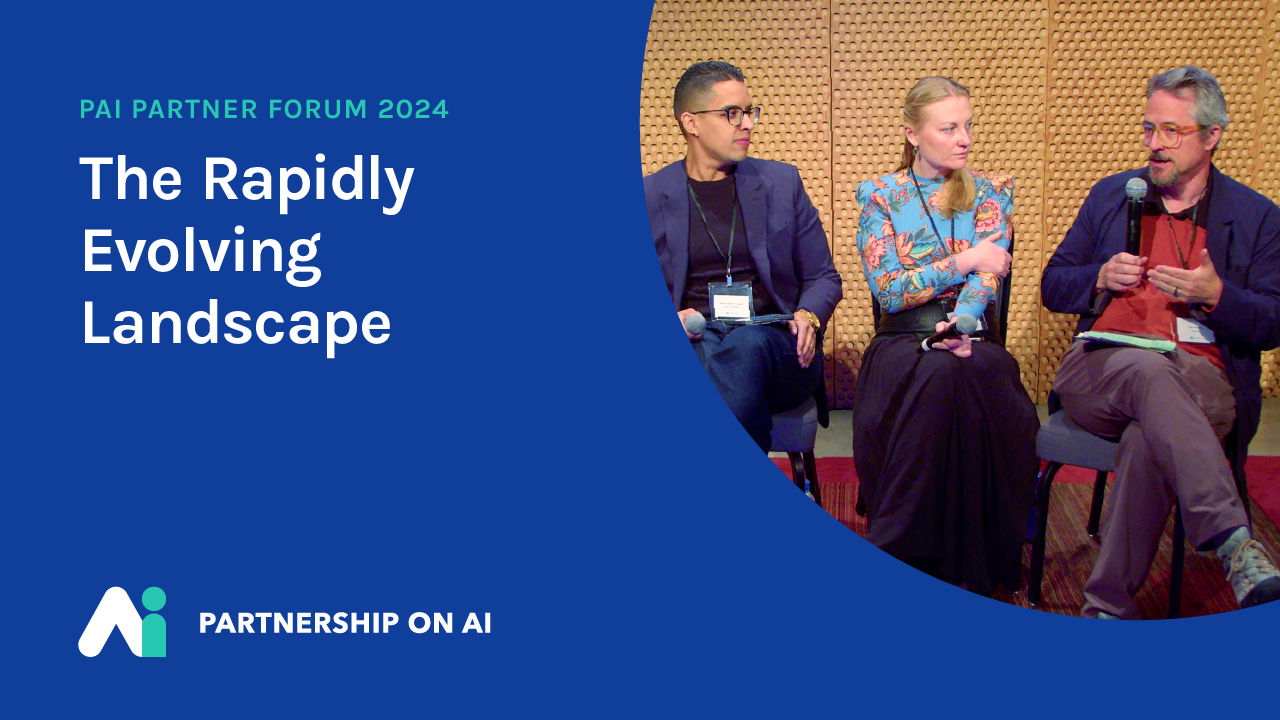 PAI PARTNER FORUM 2024

The Rapidly Evolving Landscape

PARTNERSHIP ON AI